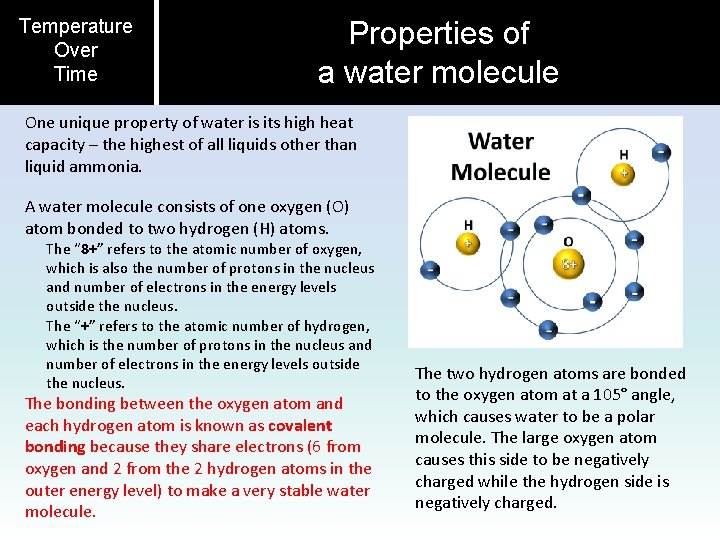 Temperature Over Time

Properties of a water molecule

One unique property of water is its high heat capacity – the highest of all liquids other than liquid ammonia.

A water molecule consists of one oxygen (O) atom bonded to two hydrogen (H) atoms.

The "8+" refers to the atomic number of oxygen, which is also the number of protons in the nucleus and number of electrons in the energy levels outside the nucleus.

The "+" refers to the atomic number of hydrogen, which is the number of protons in the nucleus and number of electrons in the energy levels outside the nucleus.

The bonding between the oxygen atom and each hydrogen atom is known as covalent bonding because they share electrons (6 from oxygen and 2 from the 2 hydrogen atoms in the outer energy level) to make a very stable water molecule.

Water Molecule

H

+

H

+

O

8+

The two hydrogen atoms are bonded to the oxygen atom at a 105° angle, which causes water to be a polar molecule. The large oxygen atom causes this side to be negatively charged while the hydrogen side is negatively charged.